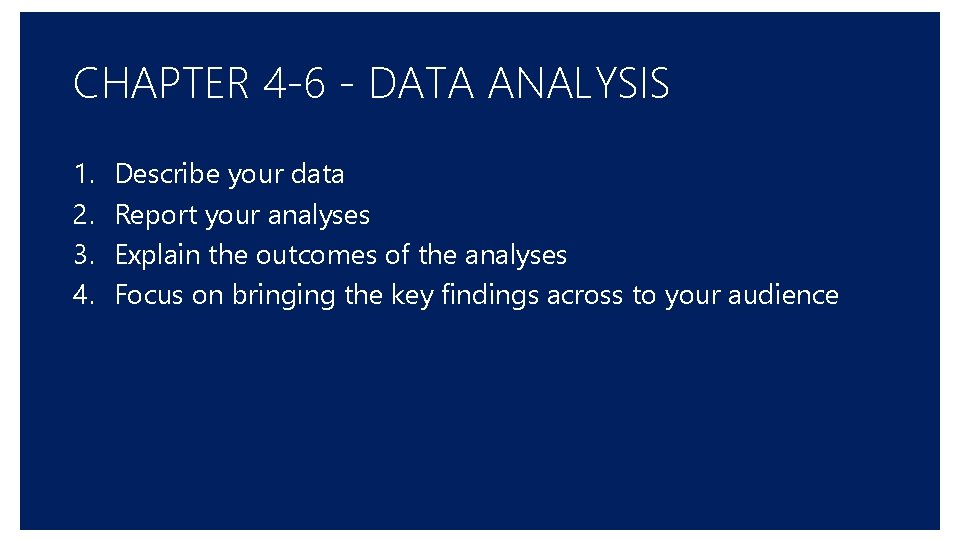 CHAPTER 4-6 - DATA ANALYSIS

1. Describe your data
2. Report your analyses
3. Explain the outcomes of the analyses
4. Focus on bringing the key findings across to your audience